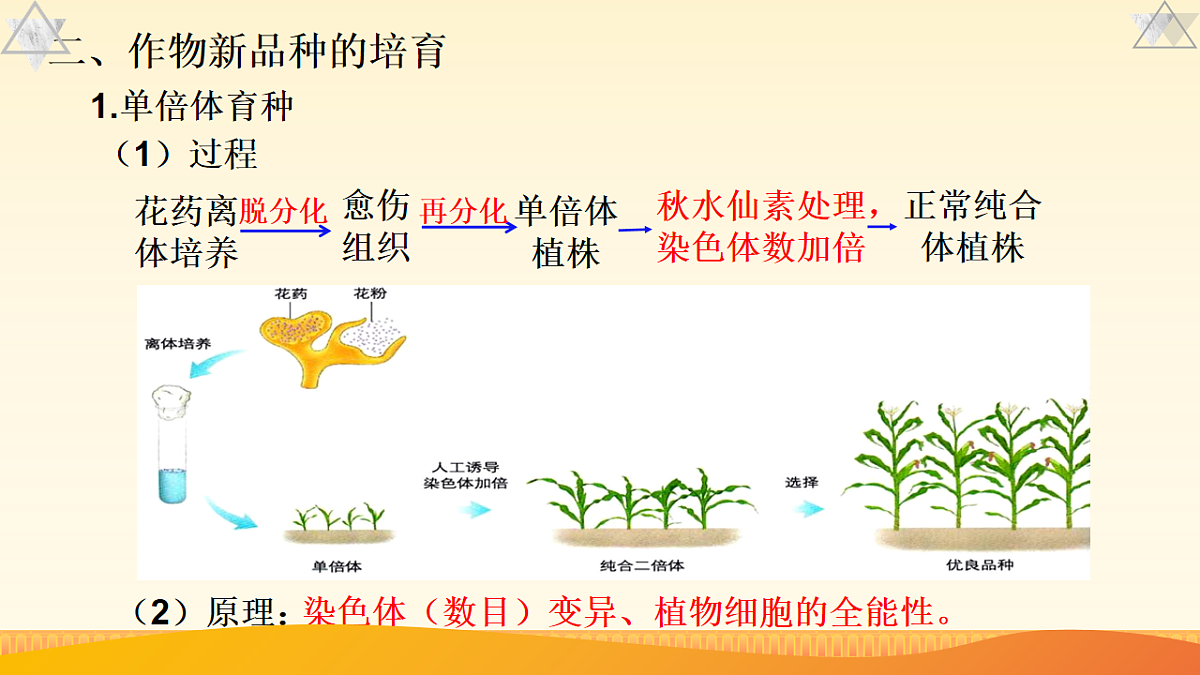 二、作物新品种的培育

1.单倍体育种

（1）过程

花药离体培养 脱分化 愈伤组织 再分化 单倍体植株 秋水仙素处理，染色体数加倍 正常纯合体植株

花药 花粉
离体培养
人工诱导染色体加倍
选择
单倍体
纯合二倍体
优良品种

（2）原理：染色体（数目）变异、植物细胞的全能性。